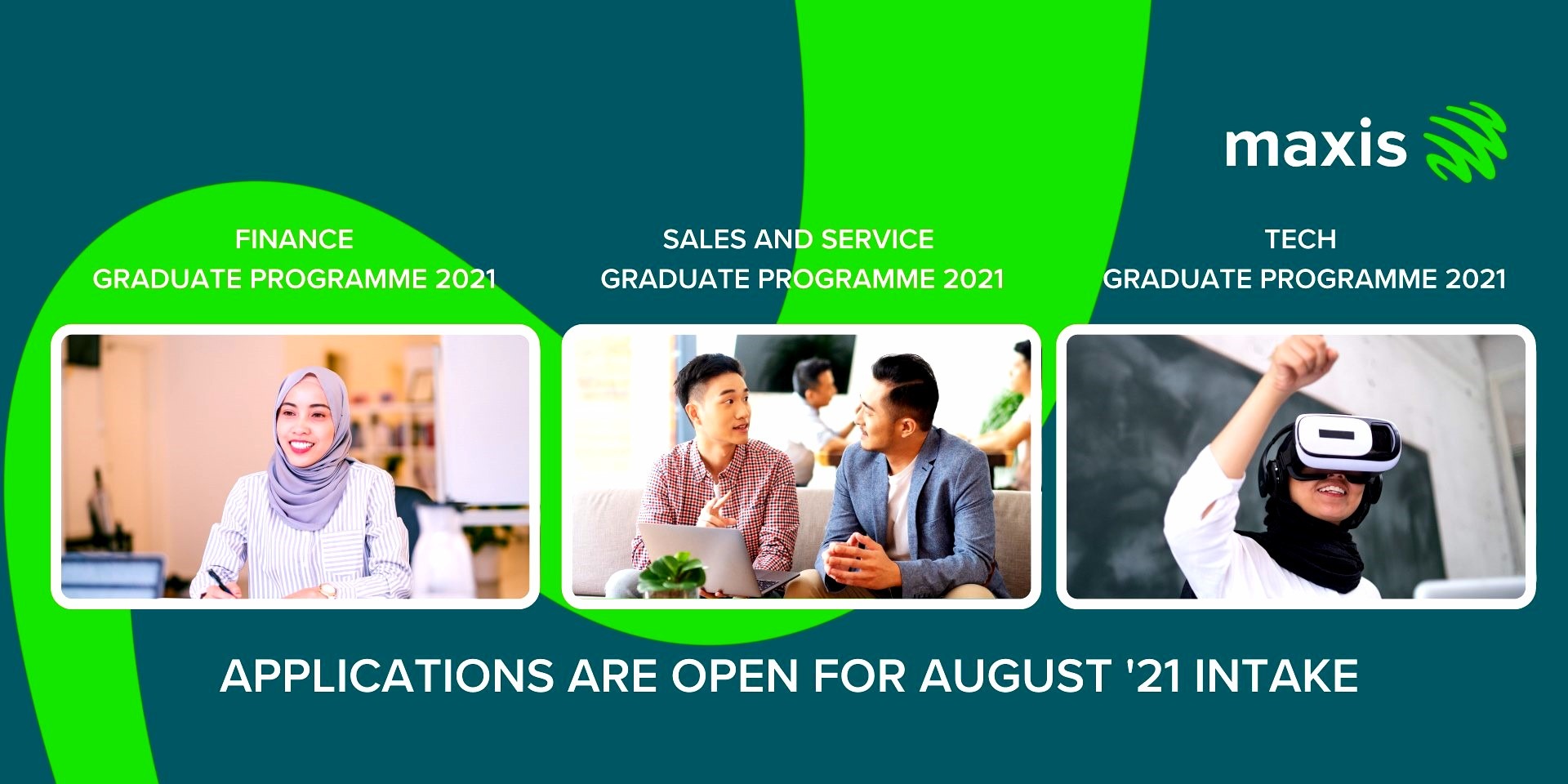 maxis

FINANCE
GRADUATE PROGRAMME 2021

SALES AND SERVICE
GRADUATE PROGRAMME 2021

TECH
GRADUATE PROGRAMME 2021

APPLICATIONS ARE OPEN FOR AUGUST '21 INTAKE